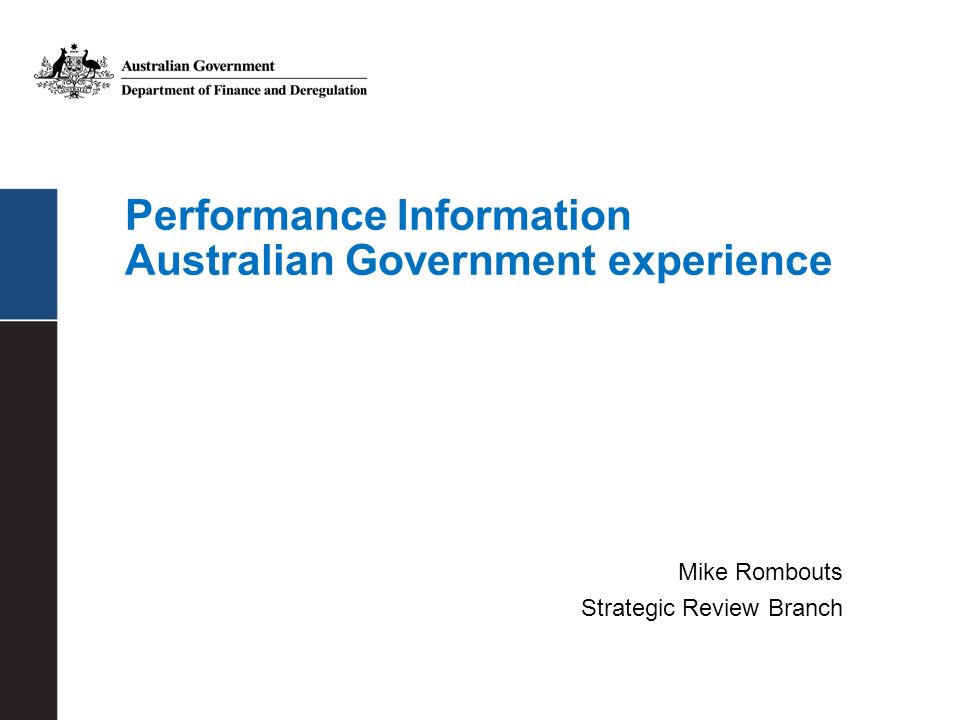 Australian Government
Department of Finance and Deregulation

Performance Information
Australian Government experience

Mike Rombouts
Strategic Review Branch